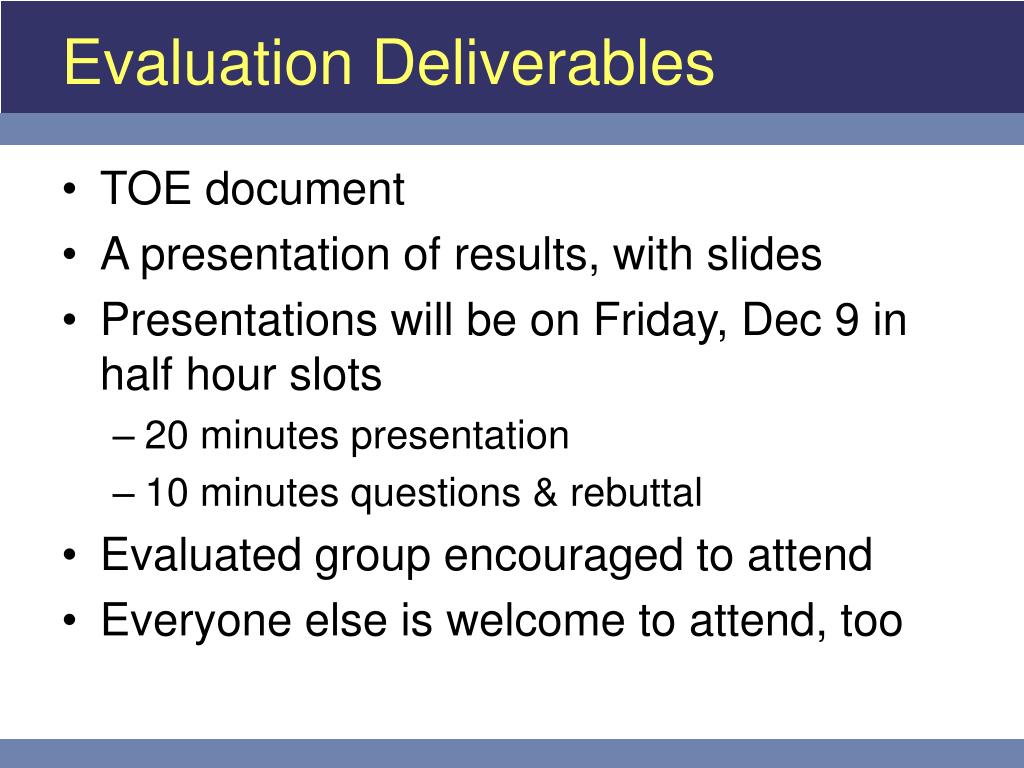 Evaluation Deliverables

• TOE document
• A presentation of results, with slides
• Presentations will be on Friday, Dec 9 in half hour slots
– 20 minutes presentation
– 10 minutes questions & rebuttal
• Evaluated group encouraged to attend
• Everyone else is welcome to attend, too